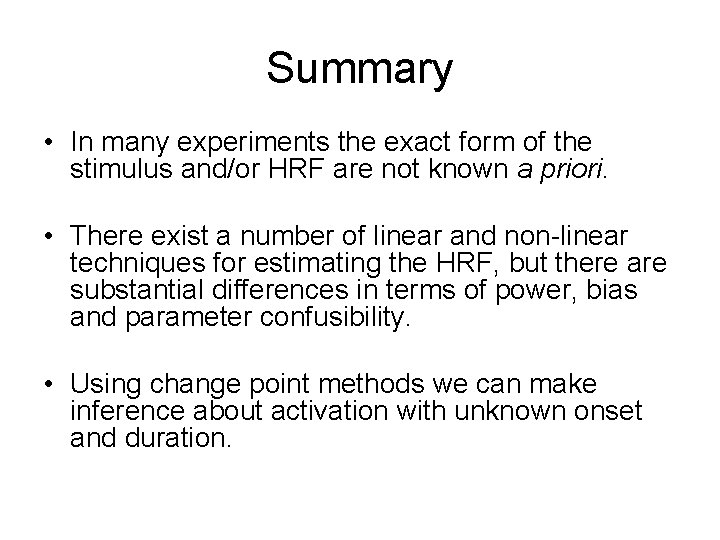 Summary

• In many experiments the exact form of the stimulus and/or HRF are not known a priori.

• There exist a number of linear and non-linear techniques for estimating the HRF, but there are substantial differences in terms of power, bias and parameter confusibility.

• Using change point methods we can make inference about activation with unknown onset and duration.